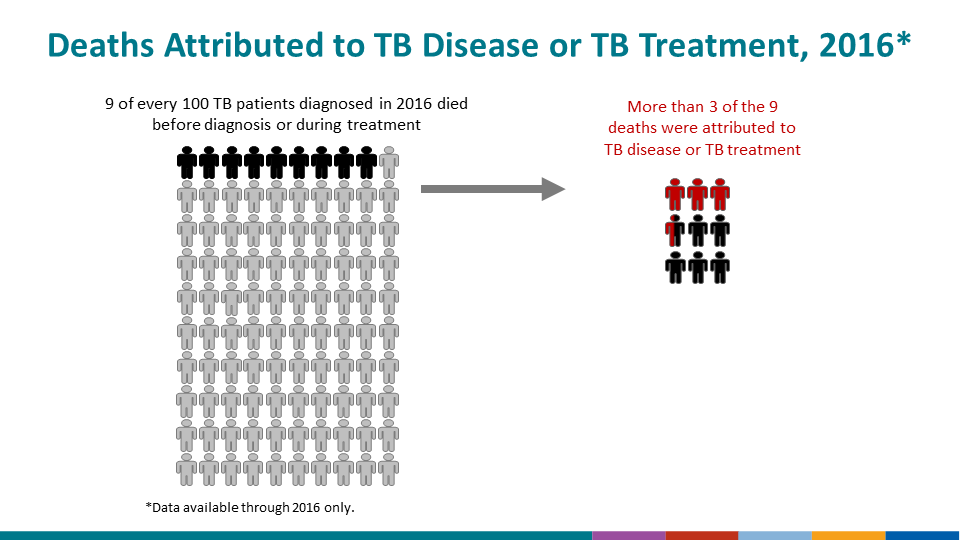 Deaths Attributed to TB Disease or TB Treatment, 2016*

9 of every 100 TB patients diagnosed in 2016 died before diagnosis or during treatment

More than 3 of the 9 deaths were attributed to TB disease or TB treatment

*Data available through 2016 only.